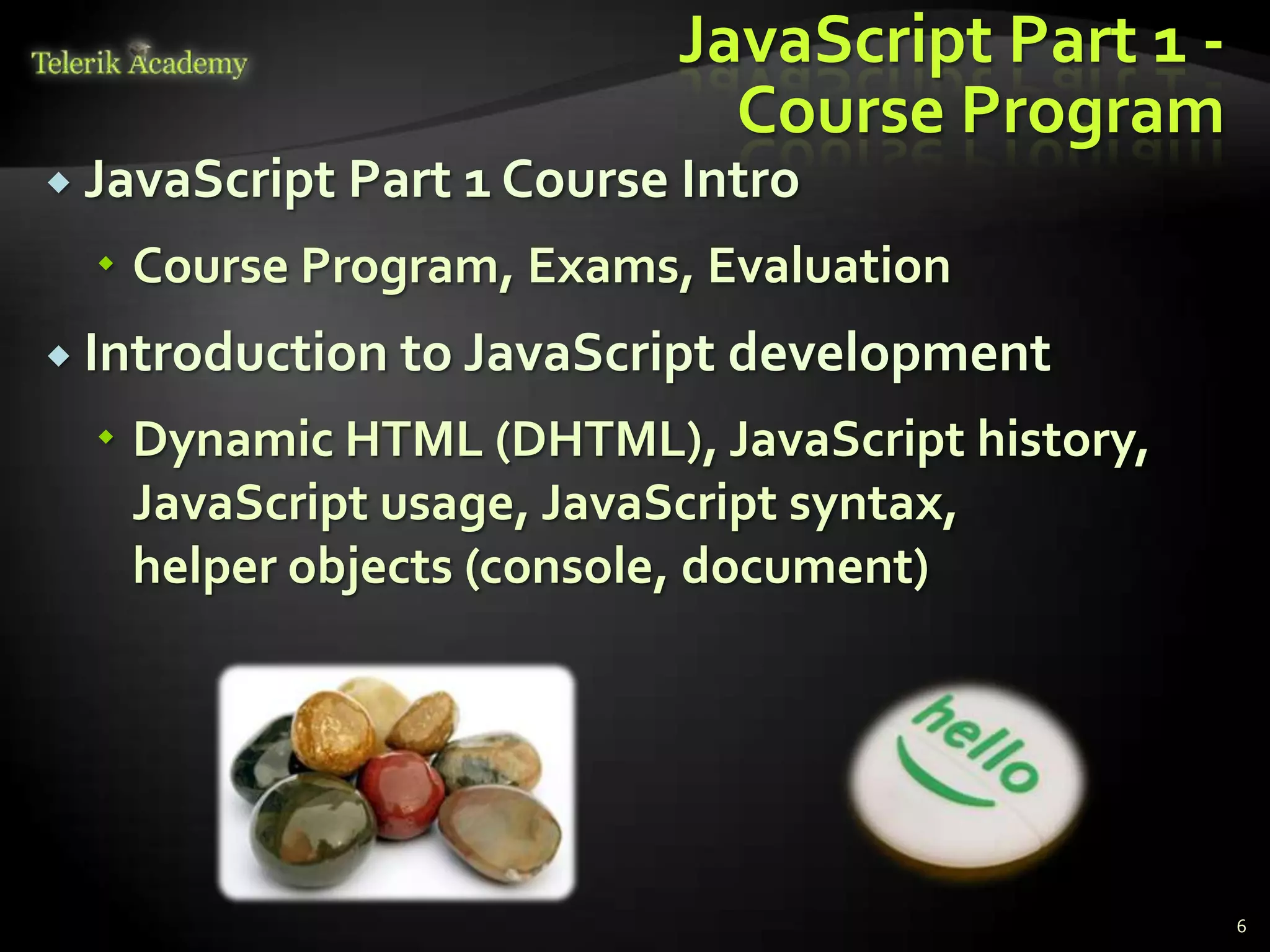 Telerik Academy

JavaScript Part 1 - Course Program

JavaScript Part 1 Course Intro

Course Program, Exams, Evaluation

Introduction to JavaScript development

Dynamic HTML (DHTML), JavaScript history, JavaScript usage, JavaScript syntax, helper objects (console, document)

hello

6